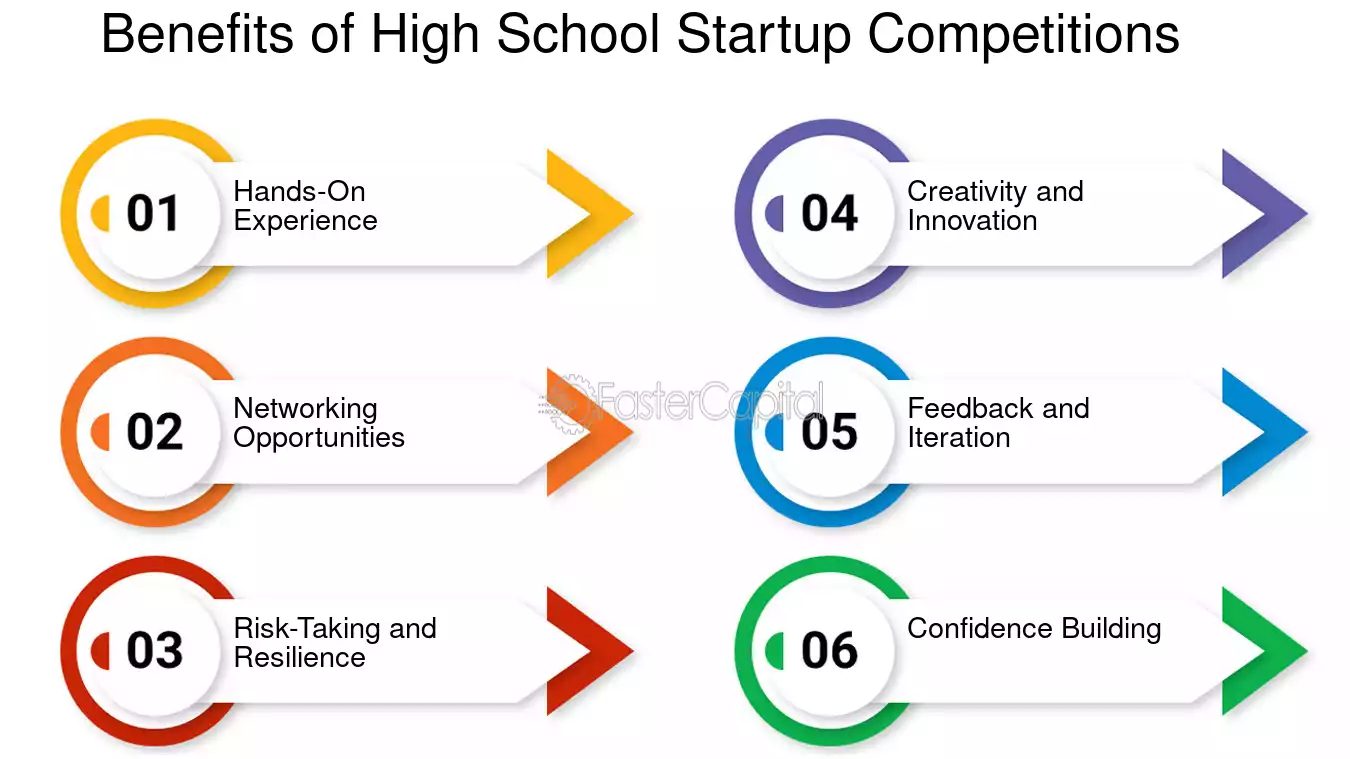 Benefits of High School Startup Competitions

01 Hands-On Experience

02 Networking Opportunities

03 Risk-Taking and Resilience

04 Creativity and Innovation

05 Feedback and Iteration

06 Confidence Building

FasterCapital